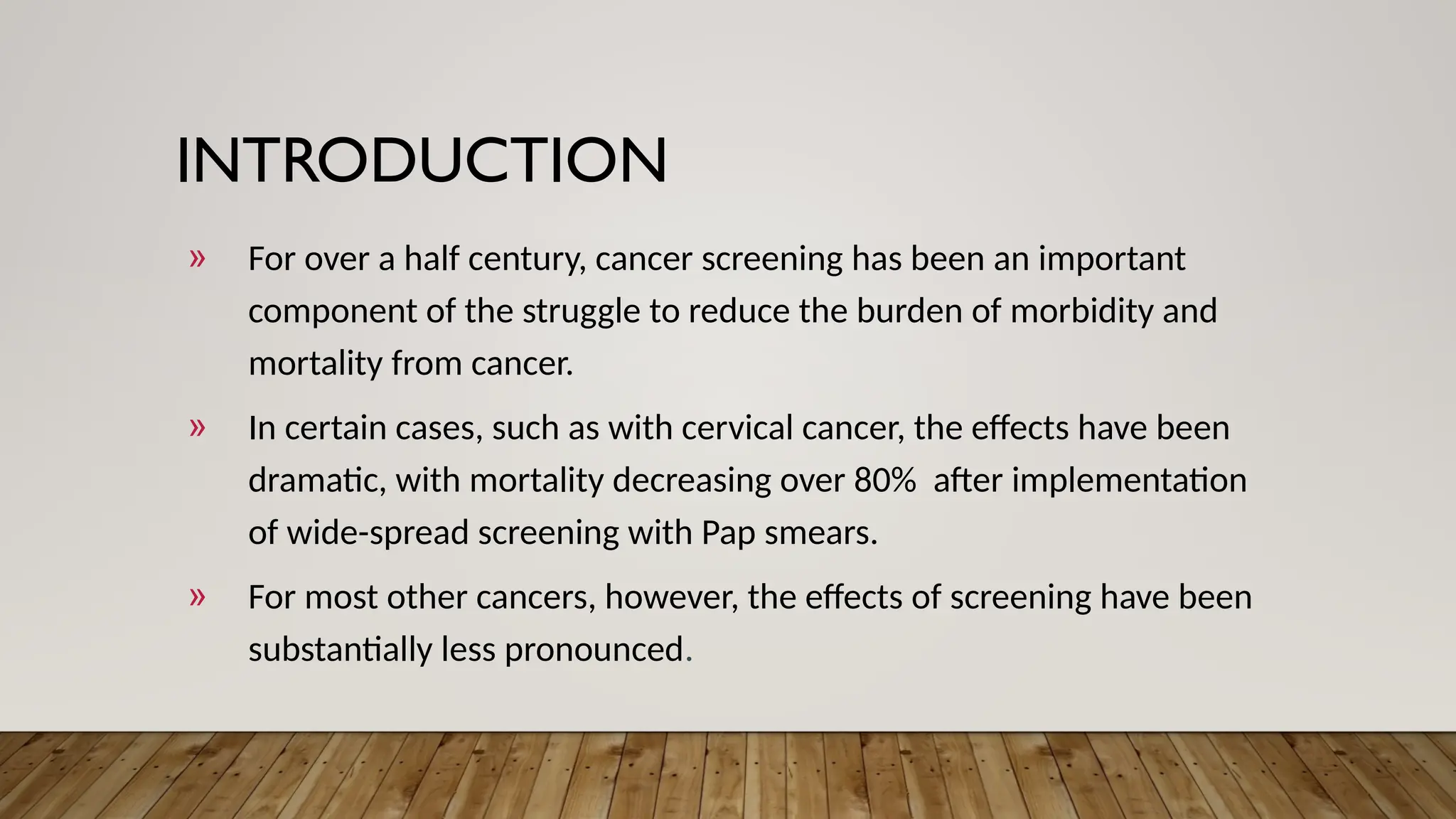 INTRODUCTION

» For over a half century, cancer screening has been an important component of the struggle to reduce the burden of morbidity and mortality from cancer.

» In certain cases, such as with cervical cancer, the effects have been dramatic, with mortality decreasing over 80%  after implementation of wide-spread screening with Pap smears.

» For most other cancers, however, the effects of screening have been substantially less pronounced.